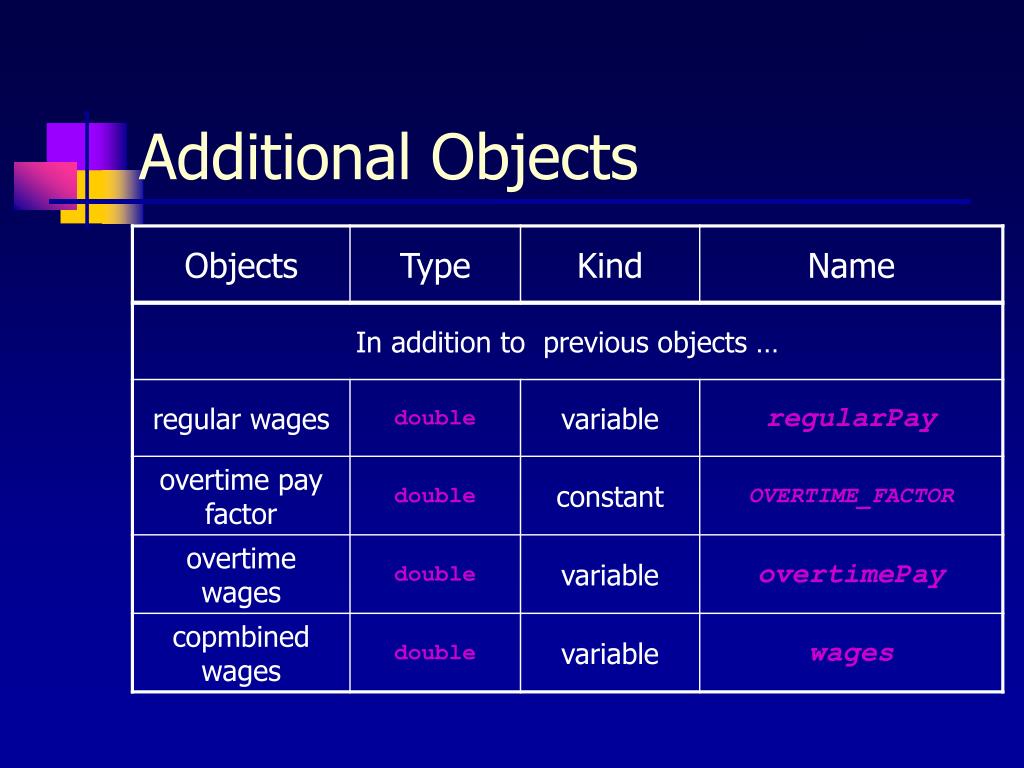 Additional Objects

| Objects | Type | Kind | Name |
|---|---|---|---|
| In addition to previous objects … | | | |
| regular wages | double | variable | regularPay |
| overtime pay factor | double | constant | OVERTIME_FACTOR |
| overtime wages | double | variable | overtimePay |
| copmbined wages | double | variable | wages |